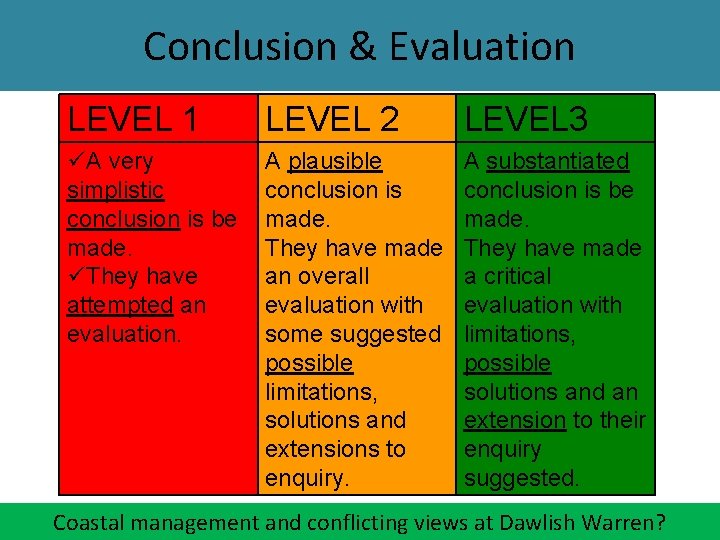 Conclusion & Evaluation

| LEVEL 1 | LEVEL 2 | LEVEL3 |
|---|---|---|
| ✓A very simplistic conclusion is be made. ✓They have attempted an evaluation. | A plausible conclusion is made. They have made an overall evaluation with some suggested possible limitations, solutions and extensions to enquiry. | A substantiated conclusion is be made. They have made a critical evaluation with limitations, possible solutions and an extension to their enquiry suggested. |

Coastal management and conflicting views at Dawlish Warren?